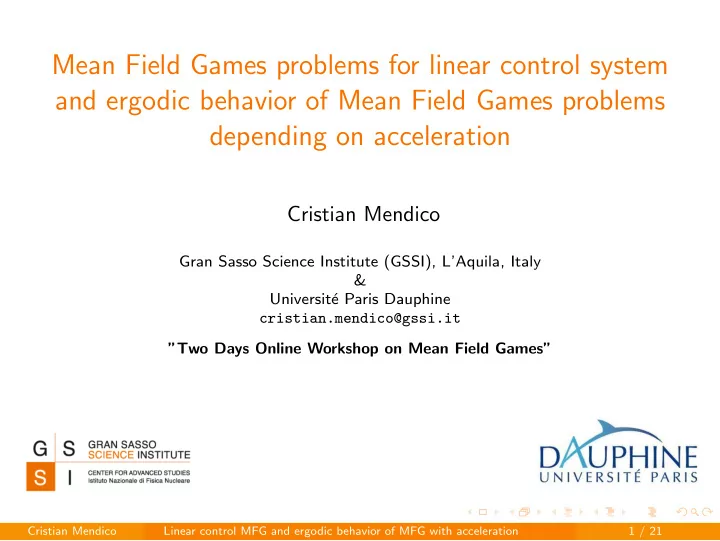 Mean Field Games problems for linear control system and ergodic behavior of Mean Field Games problems depending on acceleration

Cristian Mendico

Gran Sasso Science Institute (GSSI), L'Aquila, Italy
&
Université Paris Dauphine
cristian.mendico@gssi.it

"Two Days Online Workshop on Mean Field Games"

G S
S I
GRAN SASSO
SCIENCE INSTITUTE
CENTER FOR ADVANCED STUDIES
Istituto Nazionale di Fisica Nucleare

DAUPHINE
UNIVERSITÉ PARIS

Cristian Mendico   Linear control MFG and ergodic behavior of MFG with acceleration   1 / 21